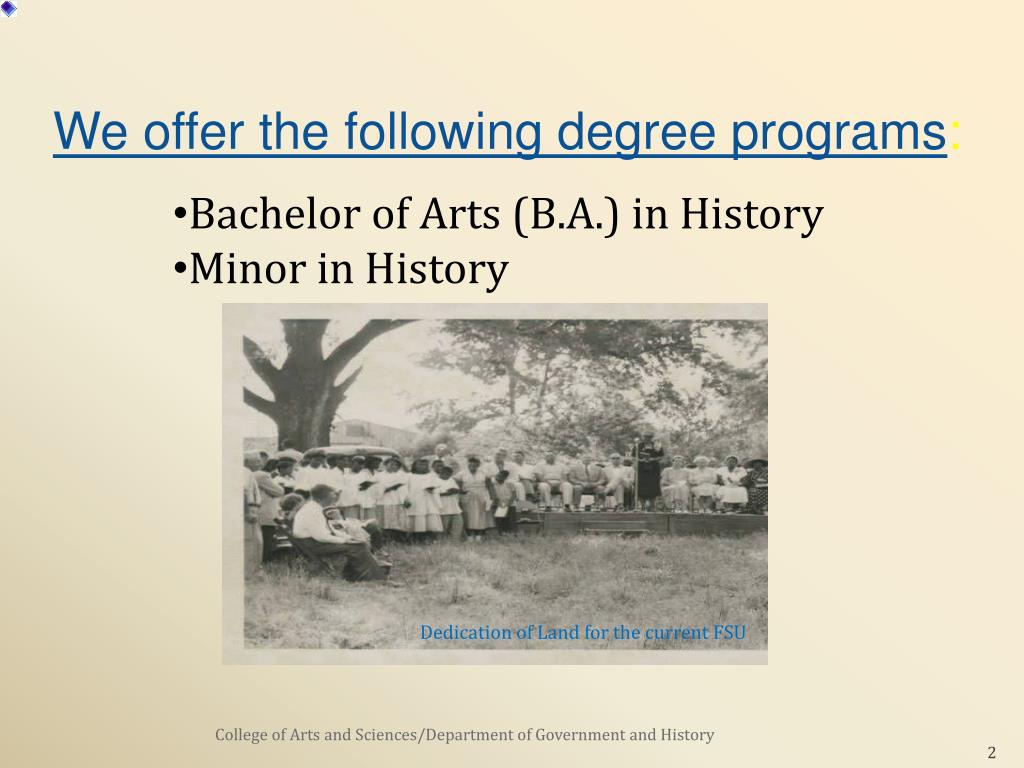 We offer the following degree programs:

•Bachelor of Arts (B.A.) in History
•Minor in History

Dedication of Land for the current FSU

College of Arts and Sciences/Department of Government and History

2